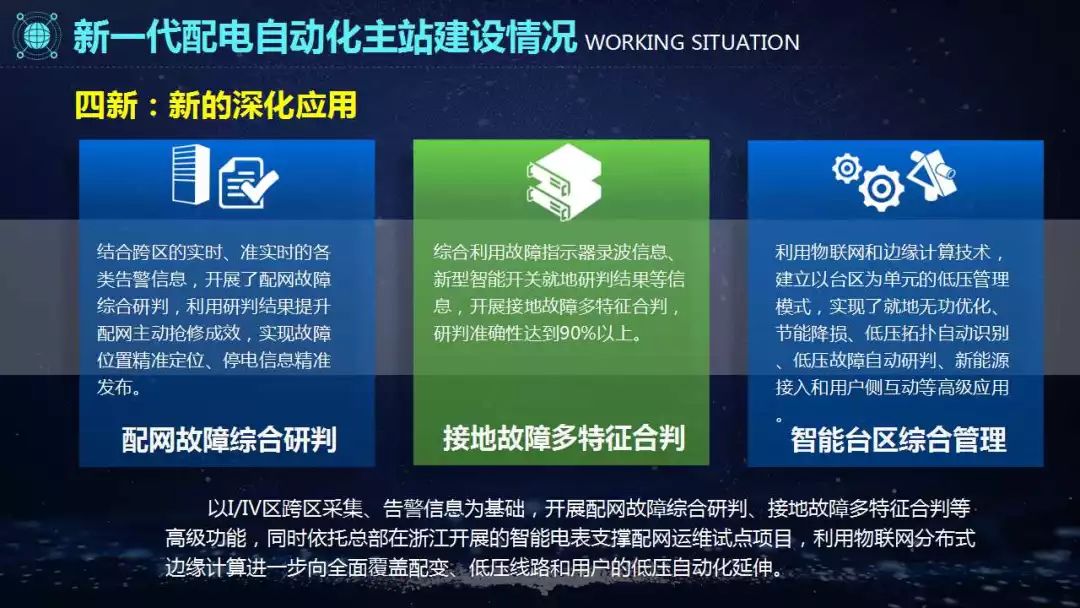 新一代配电自动化主站建设情况 WORKING SITUATION

四新：新的深化应用

结合跨区的实时、准实时的各类告警信息，开展了配网故障综合研判，利用研判结果提升配网主动抢修成效，实现故障位置精准定位、停电信息精准发布。

配网故障综合研判

综合利用故障指示器录波信息、新型智能开关就地研判结果等信息，开展接地故障多特征合判，研判准确性达到90%以上。

接地故障多特征合判

利用物联网和边缘计算技术，建立以台区为单元的低压管理模式，实现了就地无功优化、节能降损、低压拓扑自动识别、低压故障自动研判、新能源接入和用户侧互动等高级应用。

智能台区综合管理

以I/IV区跨区采集、告警信息为基础，开展配网故障综合研判、接地故障多特征合判等高级功能，同时依托总部在浙江开展的智能电表支撑配网运维试点项目，利用物联网分布式边缘计算进一步向全面覆盖配变、低压线路和用户的低压自动化延伸。